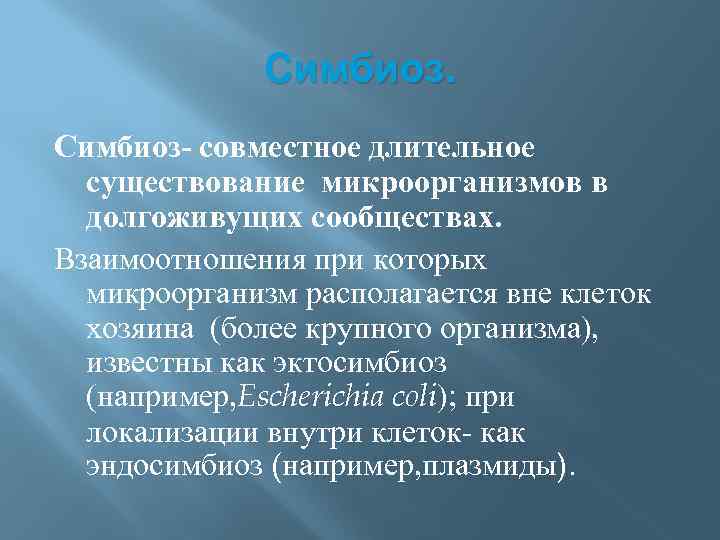 Симбиоз.

Симбиоз- совместное длительное существование микроорганизмов в долгоживущих сообществах.

Взаимоотношения при которых микроорганизм располагается вне клеток хозяина (более крупного организма), известны как эктосимбиоз (например,Escherichia coli); при локализации внутри клеток- как эндосимбиоз (например,плазмиды).